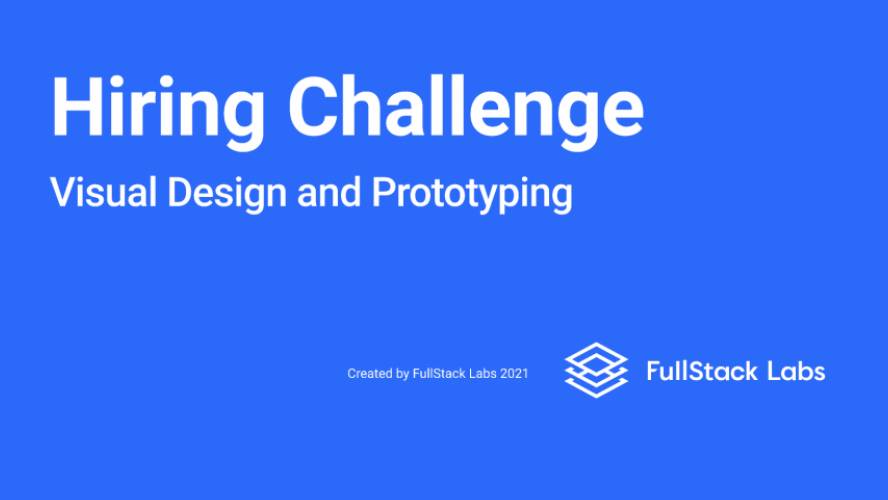 Hiring Challenge

Visual Design and Prototyping

Created by FullStack Labs 2021

FullStack Labs